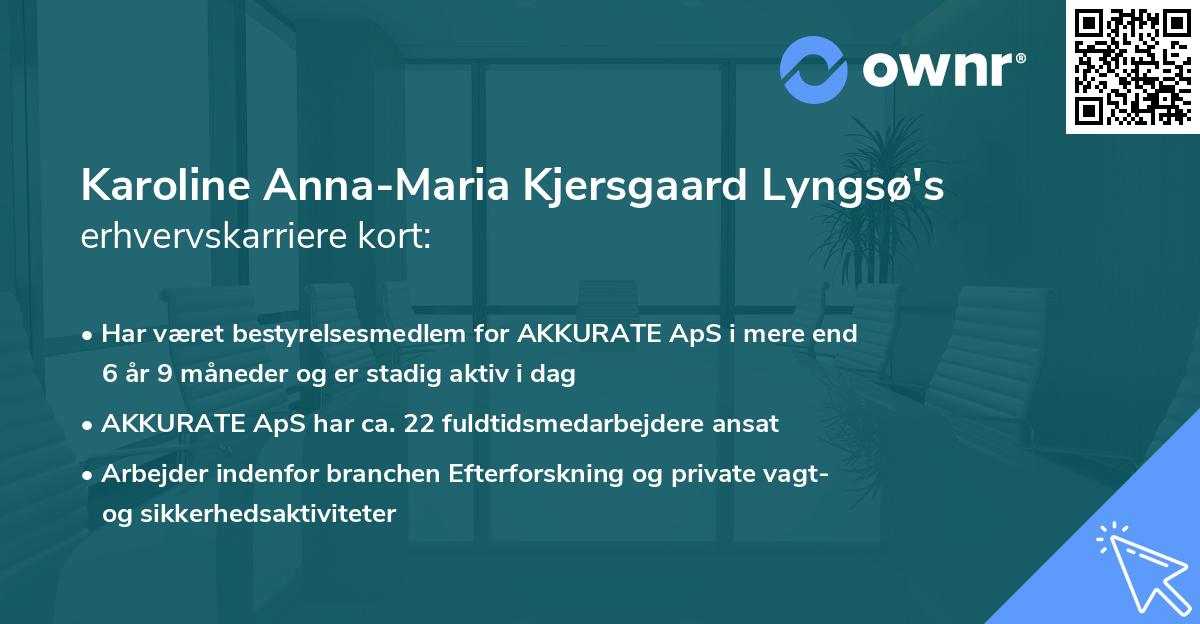 ownr®

Karoline Anna-Maria Kjersgaard Lyngsø's erhvervskarriere kort:

• Har været bestyrelsesmedlem for AKKURATE ApS i mere end 6 år 9 måneder og er stadig aktiv i dag

• AKKURATE ApS har ca. 22 fuldtidsmedarbejdere ansat

• Arbejder indenfor branchen Efterforskning og private vagt- og sikkerhedsaktiviteter